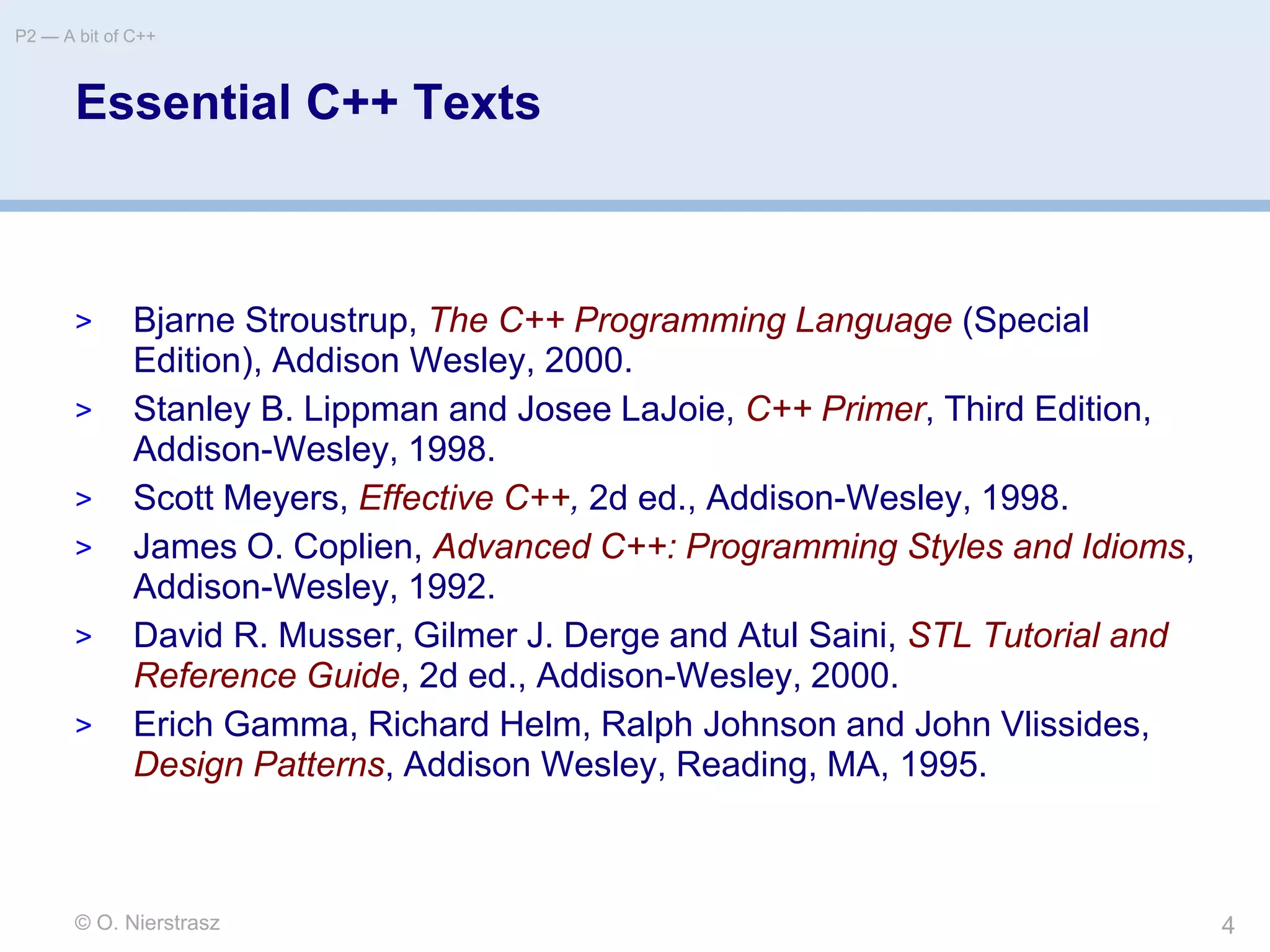 P2 — A bit of C++

Essential C++ Texts

> Bjarne Stroustrup, The C++ Programming Language (Special Edition), Addison Wesley, 2000.

> Stanley B. Lippman and Josee LaJoie, C++ Primer, Third Edition, Addison-Wesley, 1998.

> Scott Meyers, Effective C++, 2d ed., Addison-Wesley, 1998.

> James O. Coplien, Advanced C++: Programming Styles and Idioms, Addison-Wesley, 1992.

> David R. Musser, Gilmer J. Derge and Atul Saini, STL Tutorial and Reference Guide, 2d ed., Addison-Wesley, 2000.

> Erich Gamma, Richard Helm, Ralph Johnson and John Vlissides, Design Patterns, Addison Wesley, Reading, MA, 1995.

© O. Nierstrasz

4